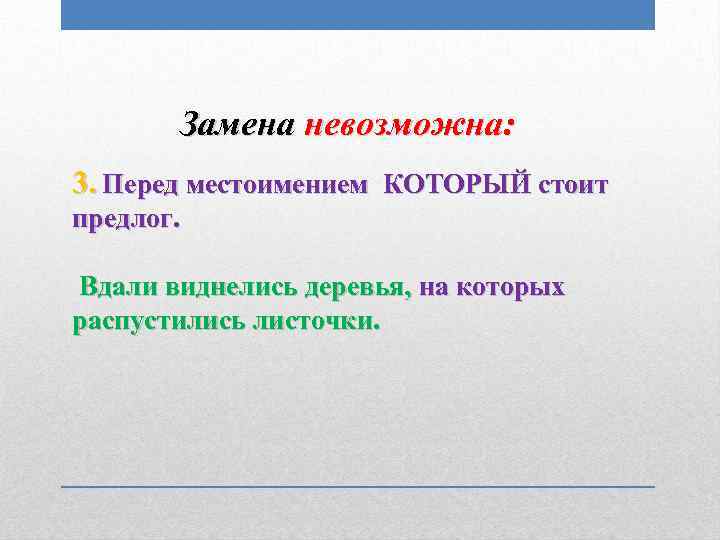 Замена невозможна:

3. Перед местоимением КОТОРЫЙ стоит предлог.

Вдали виднелись деревья, на которых распустились листочки.